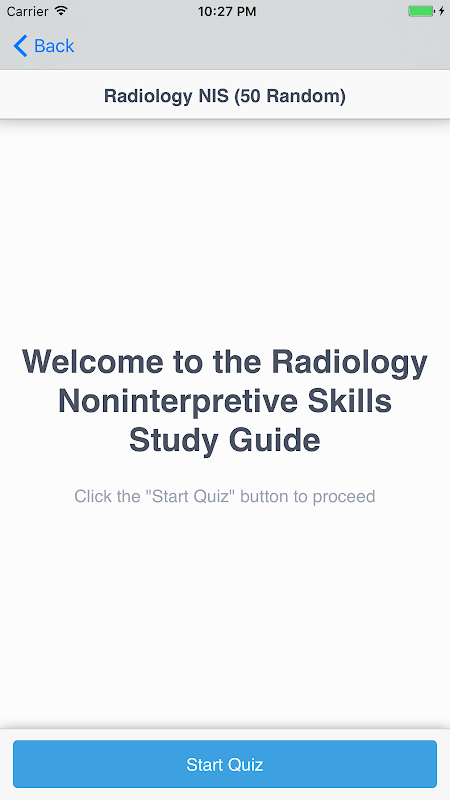 Carrier 10:27 PM

Back

Radiology NIS (50 Random)

Welcome to the Radiology Noninterpretive Skills Study Guide

Click the "Start Quiz" button to proceed

Start Quiz